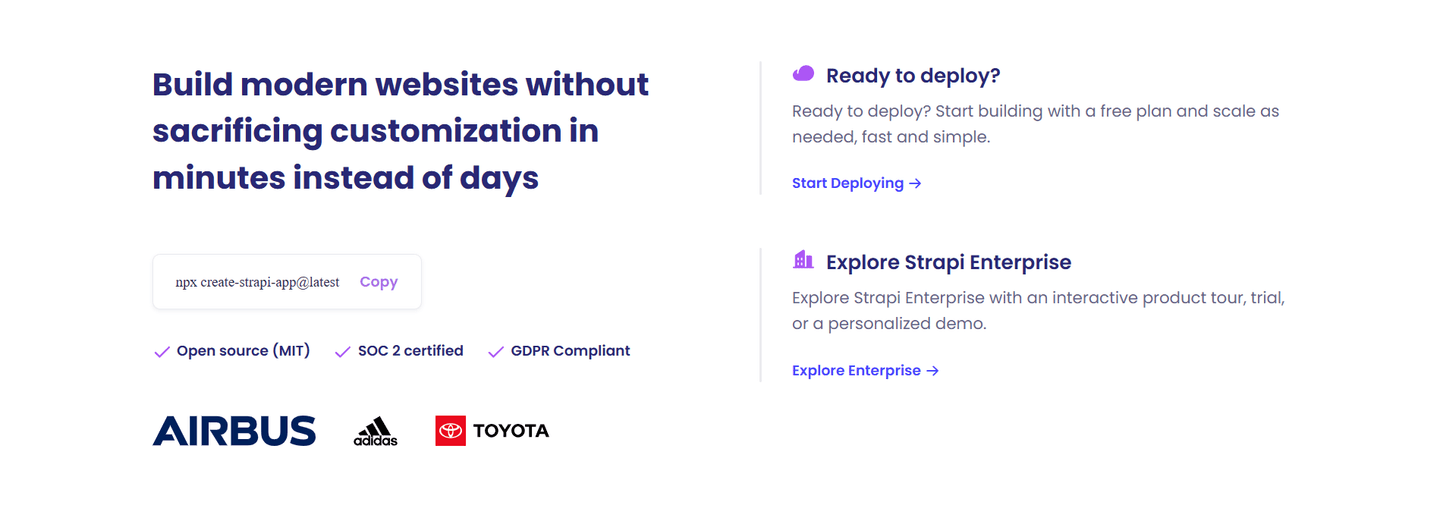 Build modern websites without sacrificing customization in minutes instead of days

npx create-strapi-app@latest Copy

Open source (MIT) SOC 2 certified GDPR Compliant

AIRBUS adidas TOYOTA

Ready to deploy?

Ready to deploy? Start building with a free plan and scale as needed, fast and simple.

Start Deploying →

Explore Strapi Enterprise

Explore Strapi Enterprise with an interactive product tour, trial, or a personalized demo.

Explore Enterprise →